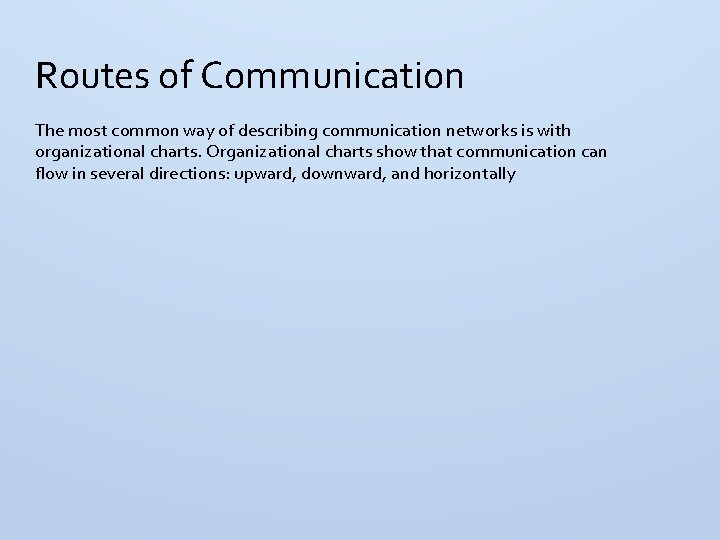 Routes of Communication

The most common way of describing communication networks is with organizational charts. Organizational charts show that communication can flow in several directions: upward, downward, and horizontally